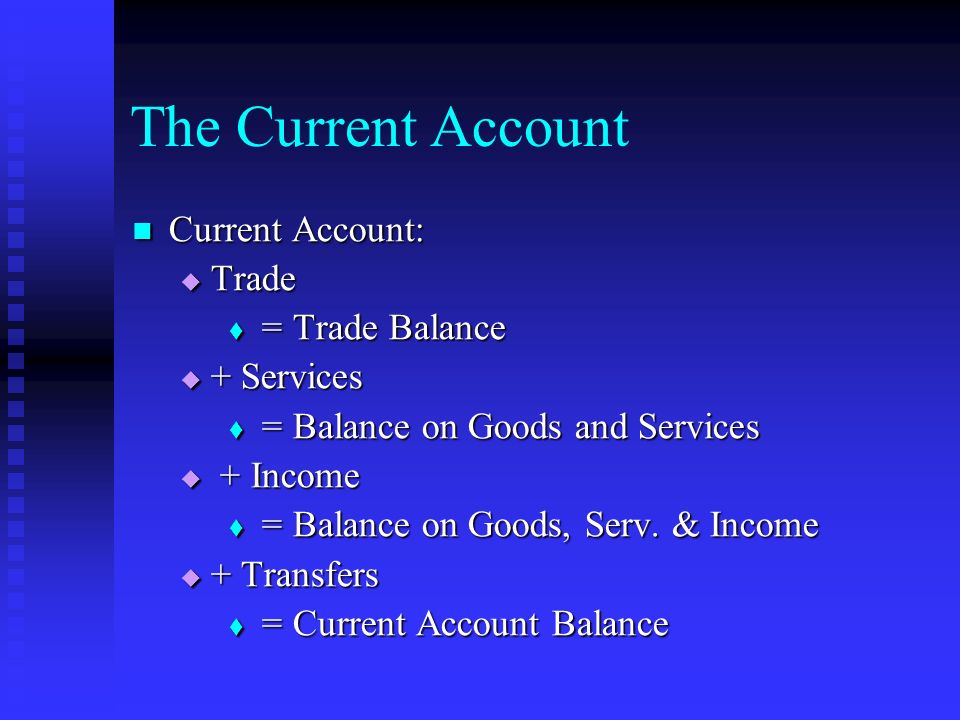 The Current Account

Current Account:
Trade
= Trade Balance
+ Services
= Balance on Goods and Services
+ Income
= Balance on Goods, Serv. & Income
+ Transfers
= Current Account Balance